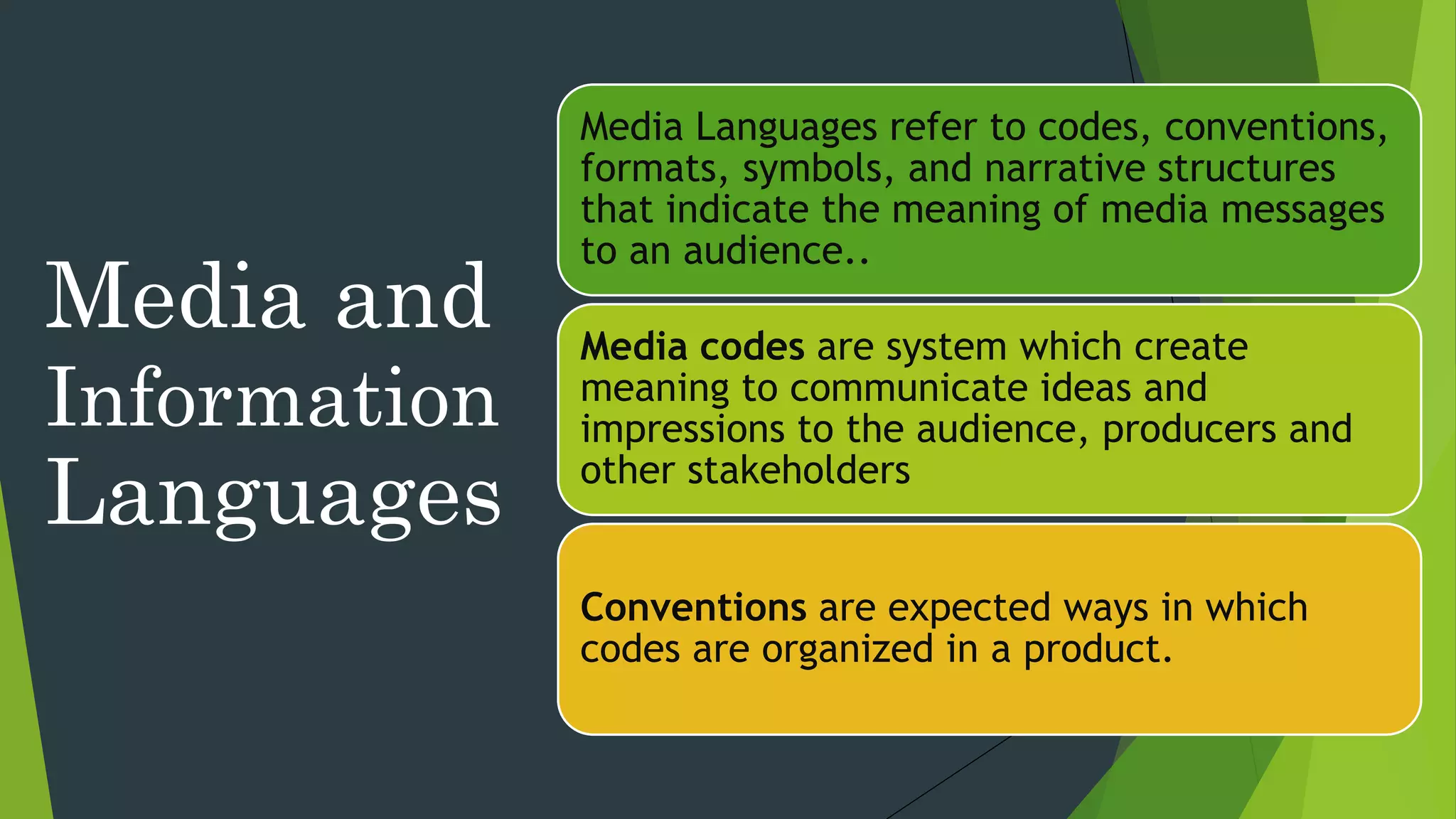 Media and Information Languages

Media Languages refer to codes, conventions, formats, symbols, and narrative structures that indicate the meaning of media messages to an audience..

Media codes are system which create meaning to communicate ideas and impressions to the audience, producers and other stakeholders

Conventions are expected ways in which codes are organized in a product.